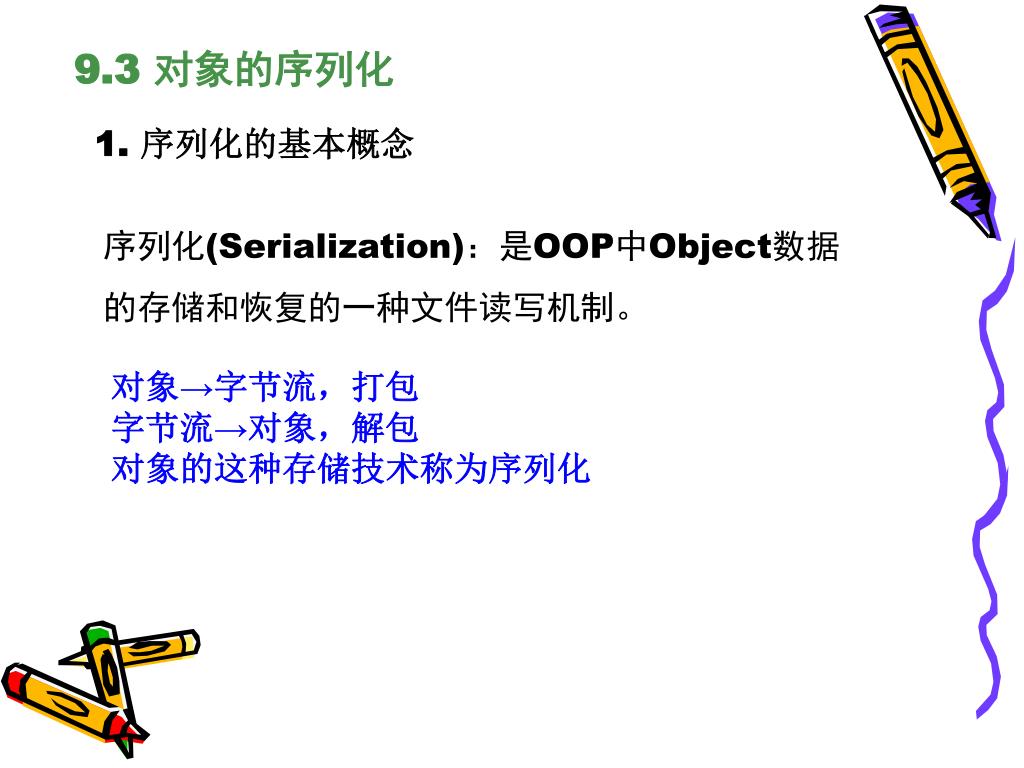 9.3 对象的序列化

1. 序列化的基本概念

序列化(Serialization)：是OOP中Object数据的存储和恢复的一种文件读写机制。

对象→字节流，打包
字节流→对象，解包
对象的这种存储技术称为序列化